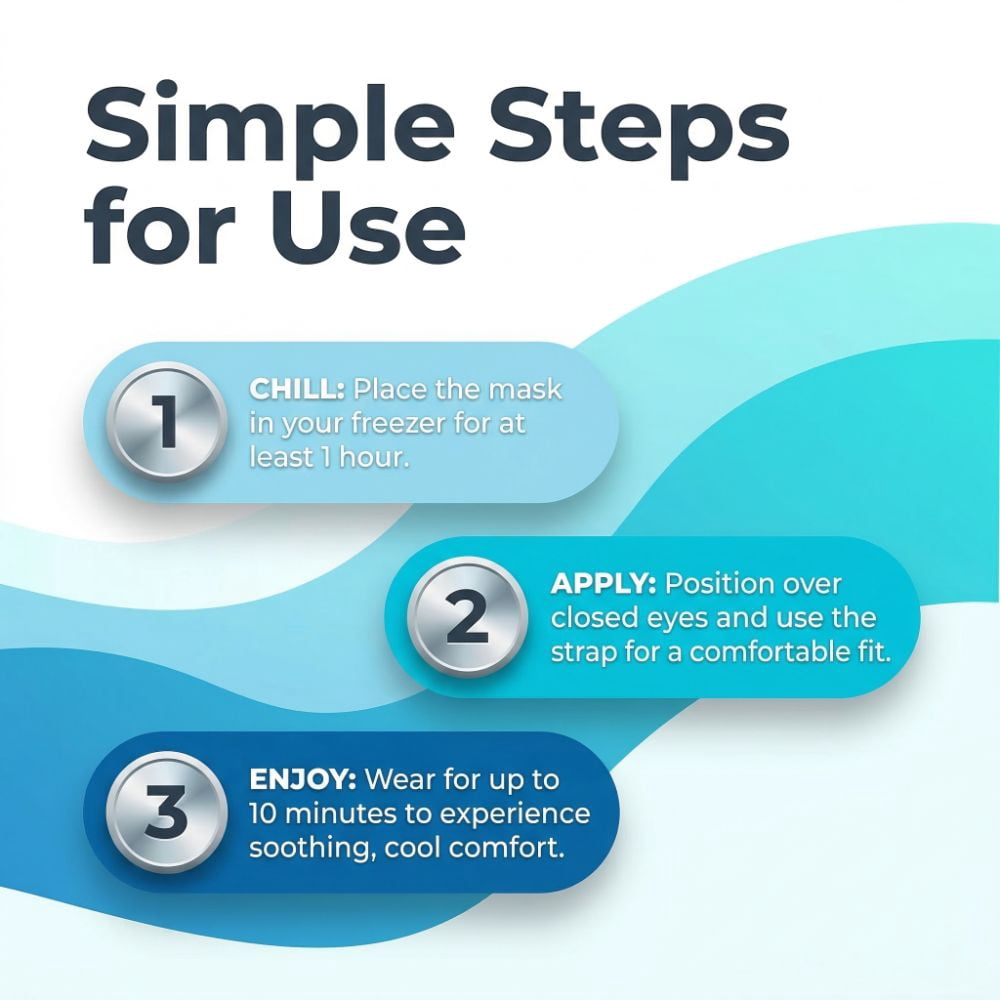 Simple Steps for Use

1
CHILL: Place the mask in your freezer for at least 1 hour.

2
APPLY: Position over closed eyes and use the strap for a comfortable fit.

3
ENJOY: Wear for up to 10 minutes to experience soothing, cool comfort.